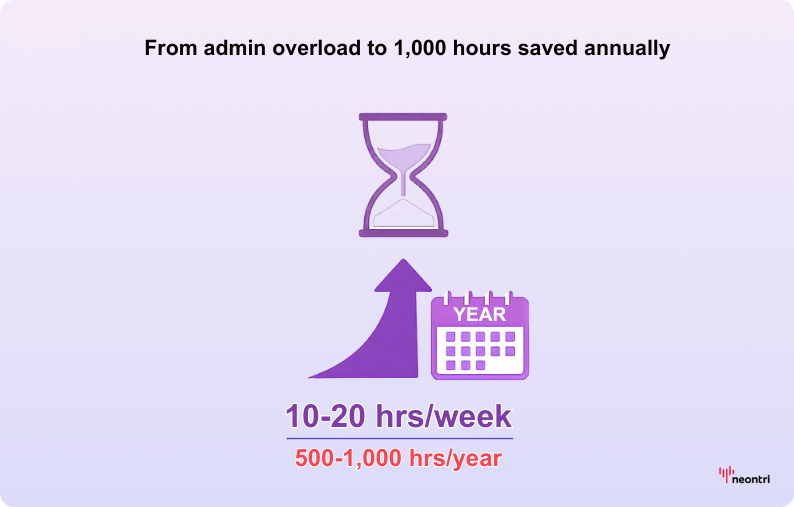 From admin overload to 1,000 hours saved annually

YEAR

10-20 hrs/week

500-1,000 hrs/year

neontri